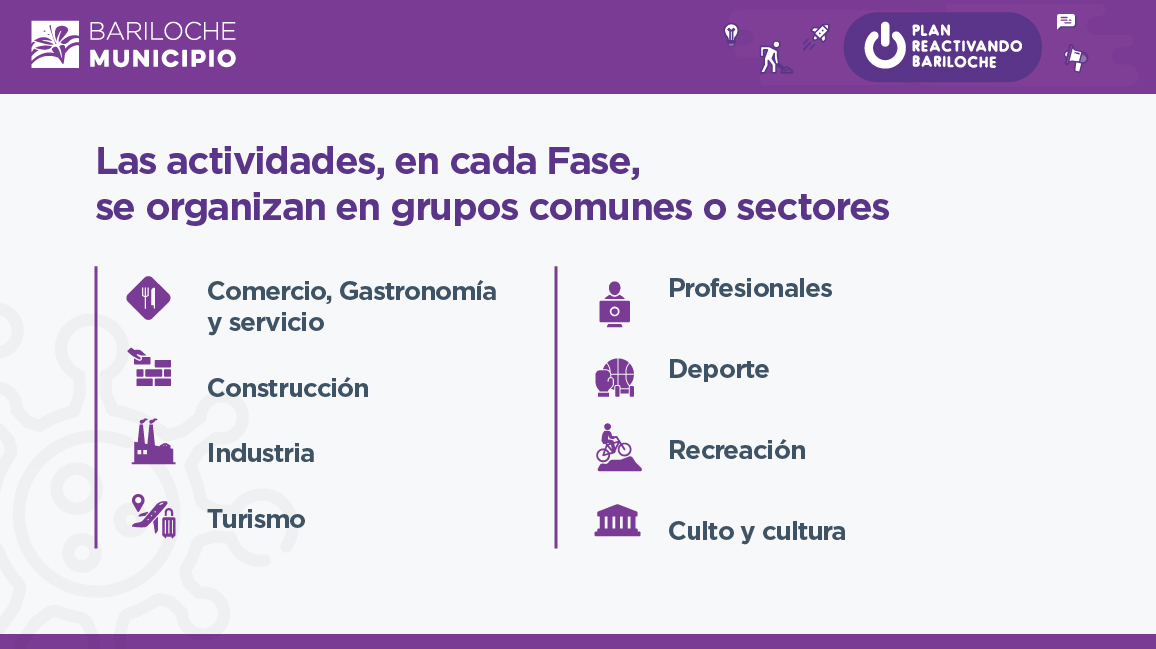 BARILOCHE
MUNICIPIO

PLAN
REACTIVANDO
BARILOCHE

Las actividades, en cada Fase, se organizan en grupos comunes o sectores

Comercio, Gastronomía y servicio

Construcción

Industria

Turismo

Profesionales

Deporte

Recreación

Culto y cultura